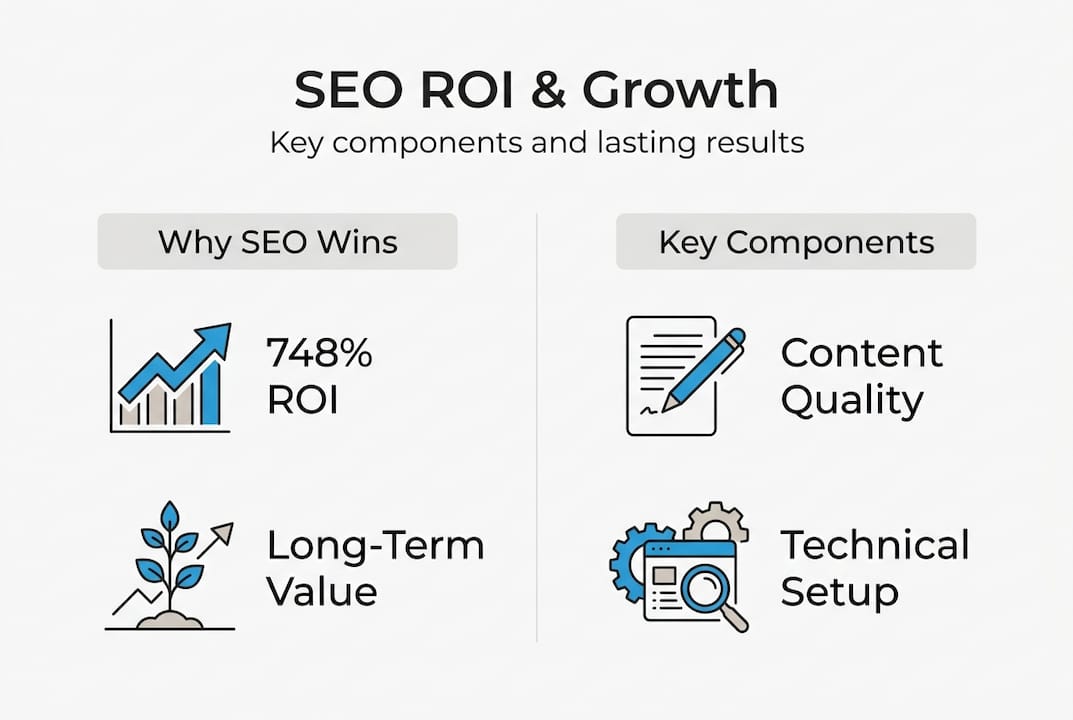 SEO ROI & Growth

Key components and lasting results

Why SEO Wins

748% ROI

Long-Term Value

Key Components

Content Quality

Technical Setup